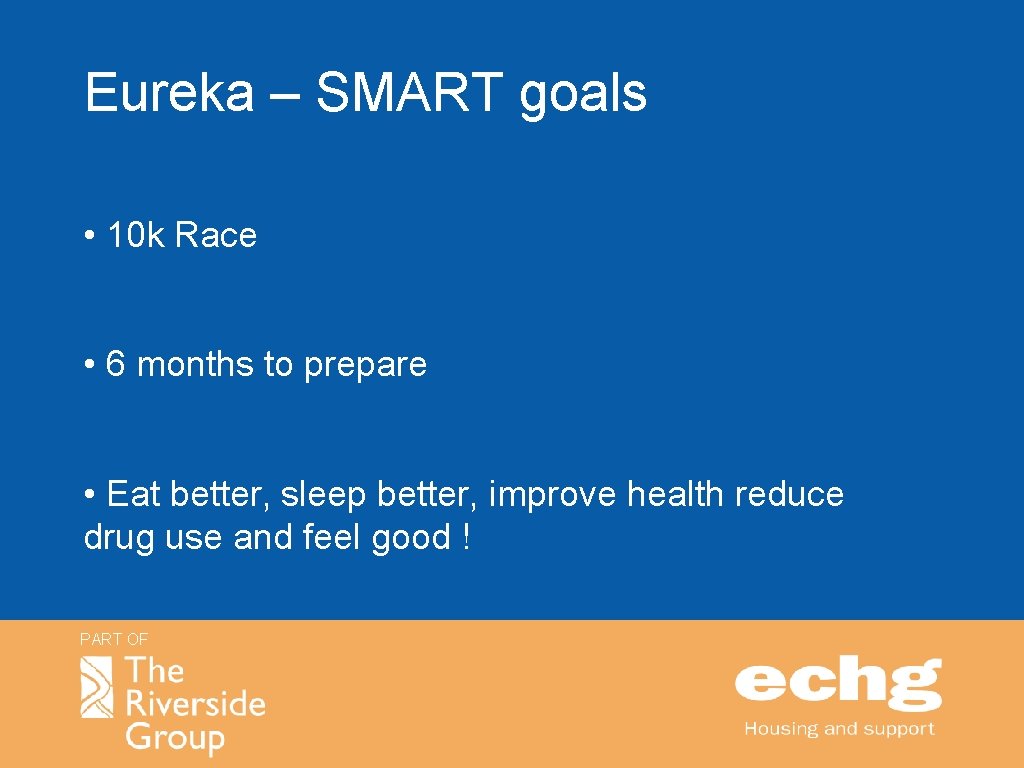 Eureka – SMART goals

• 10k Race

• 6 months to prepare

• Eat better, sleep better, improve health reduce drug use and feel good !

PART OF

The Riverside Group

echg

Housing and support